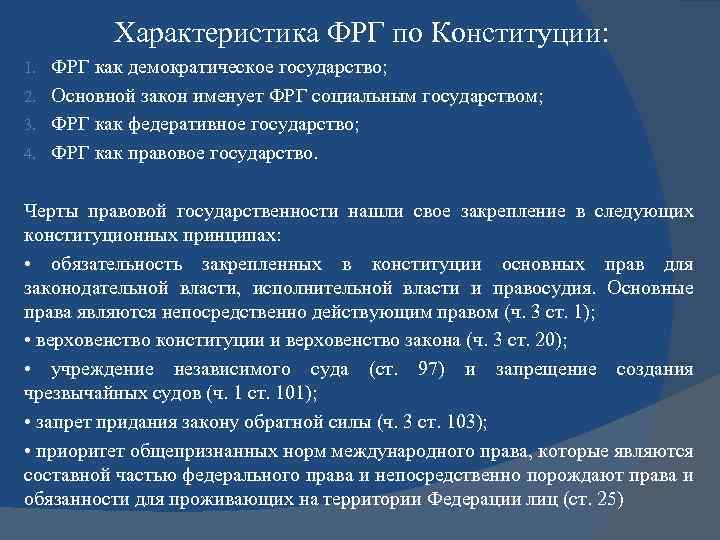 Характеристика ФРГ по Конституции:

1. ФРГ как демократическое государство;
2. Основной закон именует ФРГ социальным государством;
3. ФРГ как федеративное государство;
4. ФРГ как правовое государство.

Черты правовой государственности нашли свое закрепление в следующих конституционных принципах:

• обязательность закрепленных в конституции основных прав для законодательной власти, исполнительной власти и правосудия. Основные права являются непосредственно действующим правом (ч. 3 ст. 1);

• верховенство конституции и верховенство закона (ч. 3 ст. 20);

• учреждение независимого суда (ст. 97) и запрещение создания чрезвычайных судов (ч. 1 ст. 101);

• запрет придания закону обратной силы (ч. 3 ст. 103);

• приоритет общепризнанных норм международного права, которые являются составной частью федерального права и непосредственно порождают права и обязанности для проживающих на территории Федерации лиц (ст. 25)